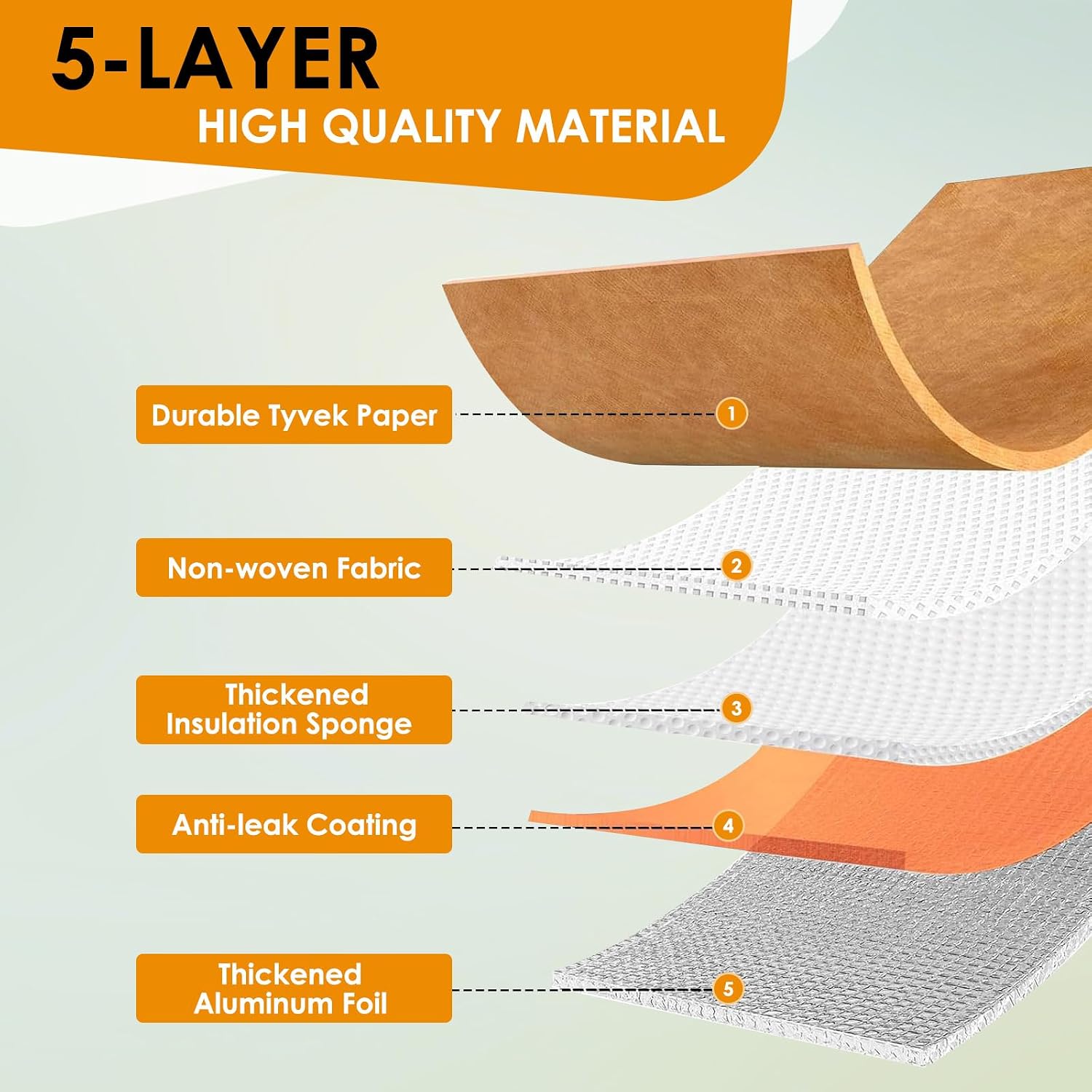 5-LAYER
HIGH QUALITY MATERIAL

Durable Tyvek Paper
1

Non-woven Fabric
2

Thickened Insulation Sponge
3

Anti-leak Coating
4

Thickened Aluminum Foil
5